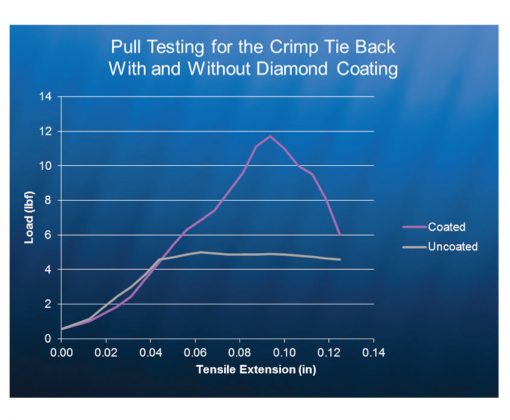 Pull Testing for the Crimp Tie Back With and Without Diamond Coating

14
12
10
8
6
4
2
0

Load (lbf)

0.00 0.02 0.04 0.06 0.08 0.10 0.12 0.14

Tensile Extension (in)

Coated
Uncoated